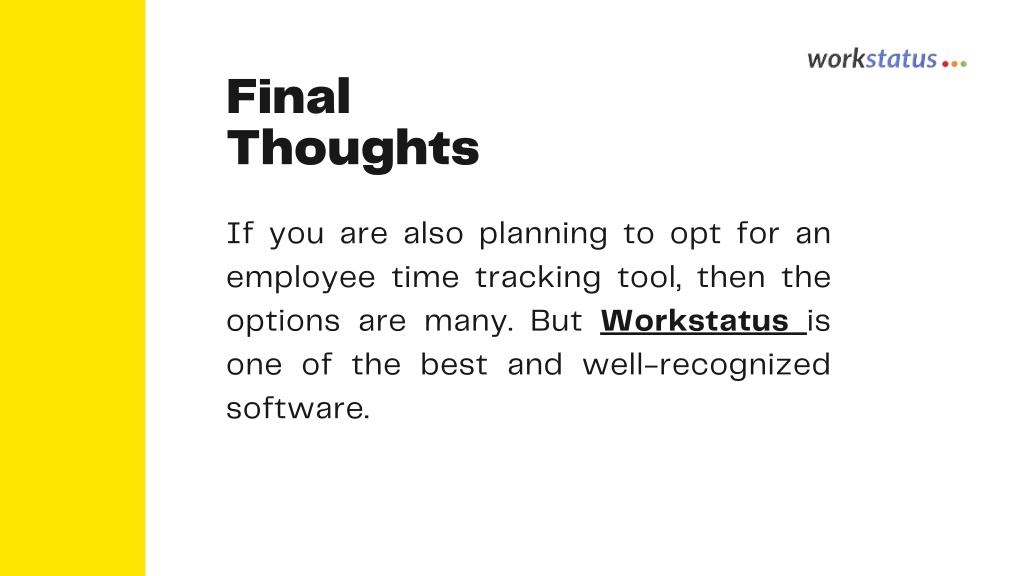 workstatus

Final Thoughts

If you are also planning to opt for an employee time tracking tool, then the options are many. But Workstatus is one of the best and well-recognized software.